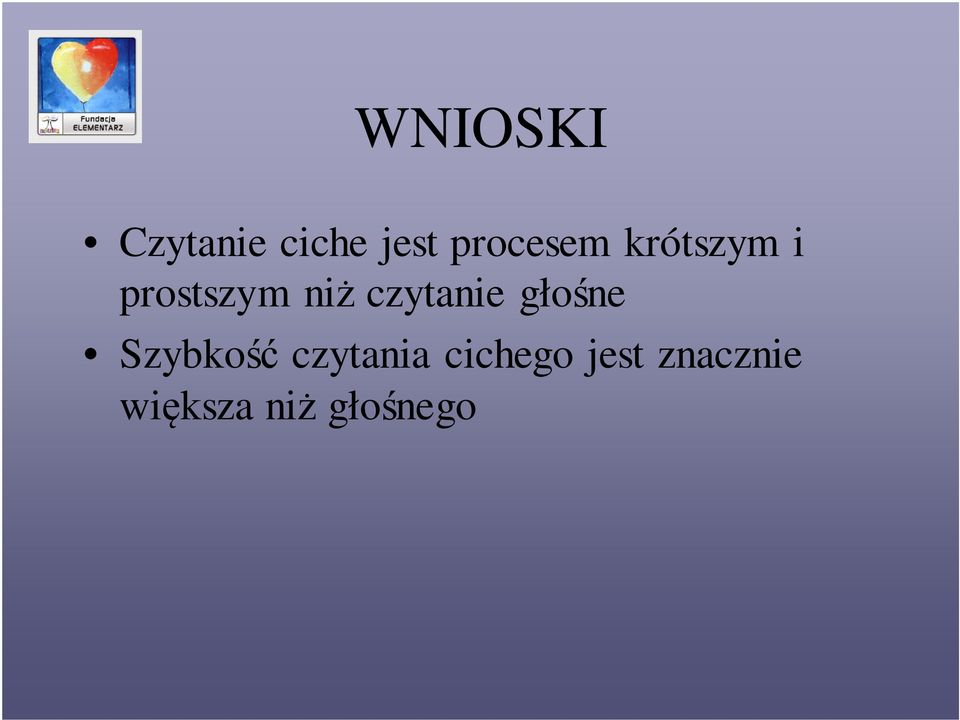 Fundacja ELEMENTARZ

WNIOSKI

• Czytanie ciche jest procesem krótszym i prostszym niż czytanie głośne
• Szybkość czytania cichego jest znacznie większa niż głośnego